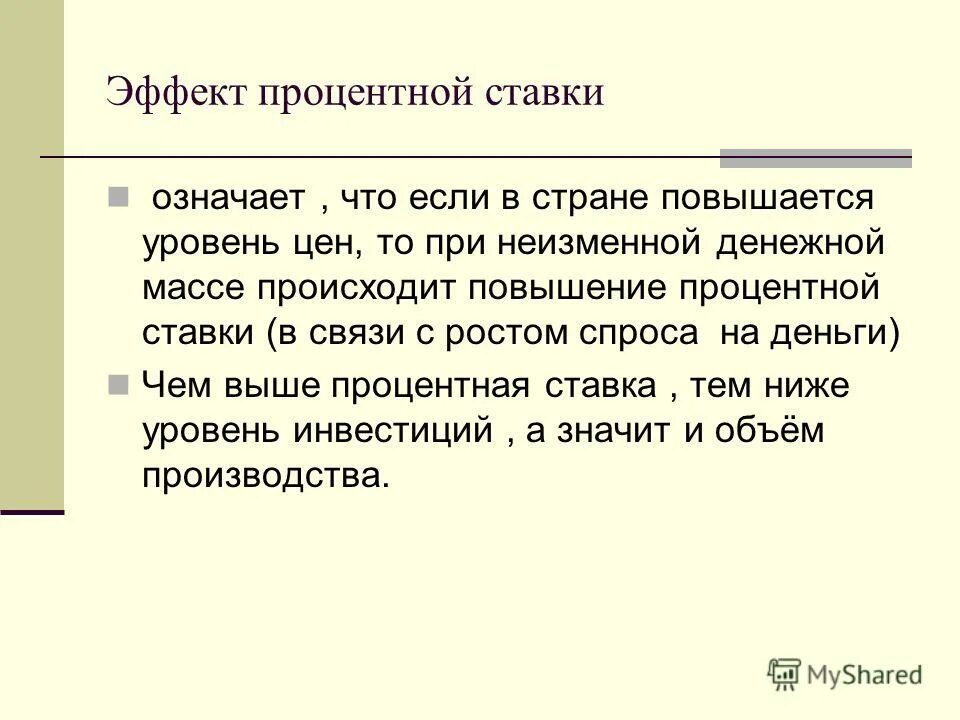 Эффект процентной ставки

означает , что если в стране повышается уровень цен, то при неизменной денежной массе происходит повышение процентной ставки (в связи с ростом спроса на деньги)

Чем выше процентная ставка , тем ниже уровень инвестиций , а значит и объём производства.

MyShared